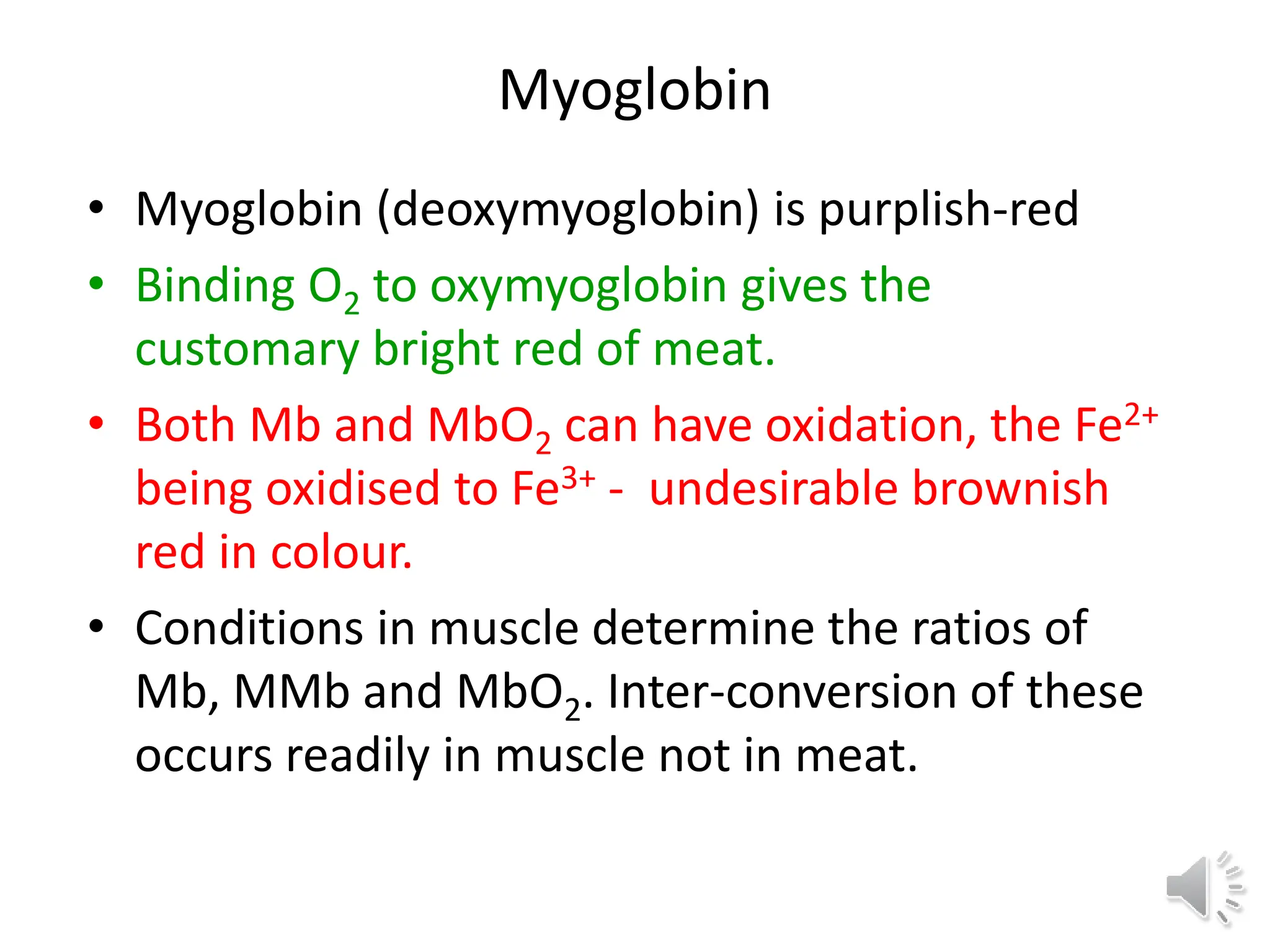 Myoglobin

• Myoglobin (deoxymyoglobin) is purplish-red

• Binding $O_2$ to oxymyoglobin gives the customary bright red of meat.

• Both Mb and $MbO_2$ can have oxidation, the $Fe^{2+}$ being oxidised to $Fe^{3+}$ - undesirable brownish red in colour.

• Conditions in muscle determine the ratios of Mb, MMb and $MbO_2$. Inter-conversion of these occurs readily in muscle not in meat.